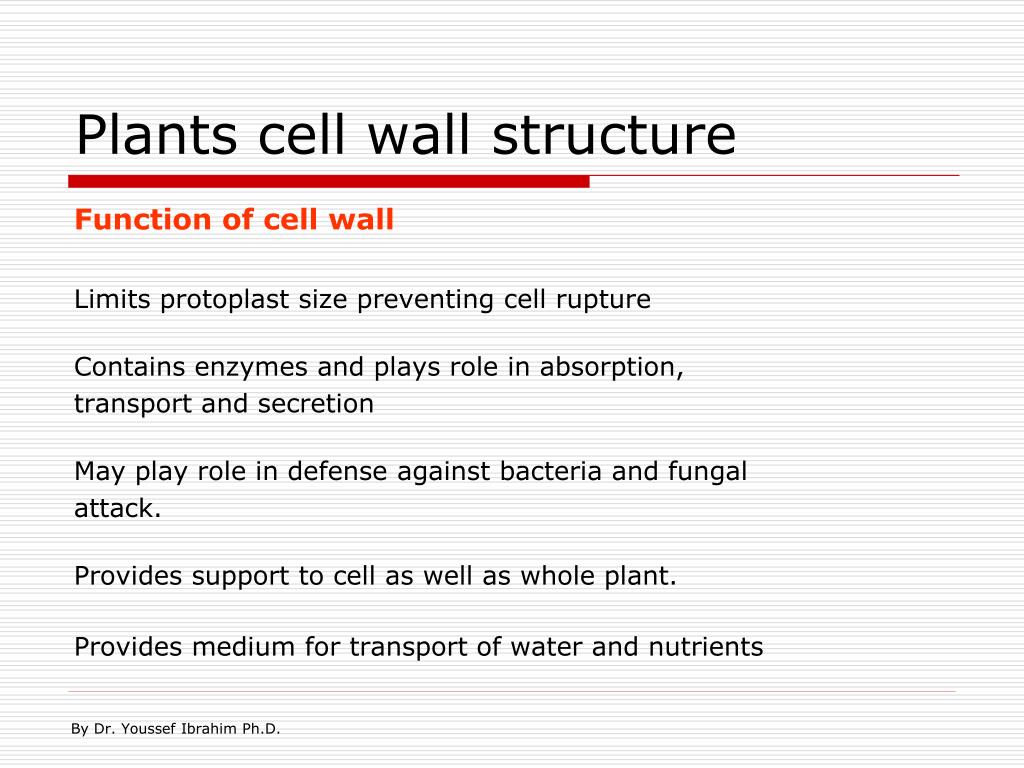 Plants cell wall structure

Function of cell wall

Limits protoplast size preventing cell rupture

Contains enzymes and plays role in absorption, transport and secretion

May play role in defense against bacteria and fungal attack.

Provides support to cell as well as whole plant.

Provides medium for transport of water and nutrients

By Dr. Youssef Ibrahim Ph.D.